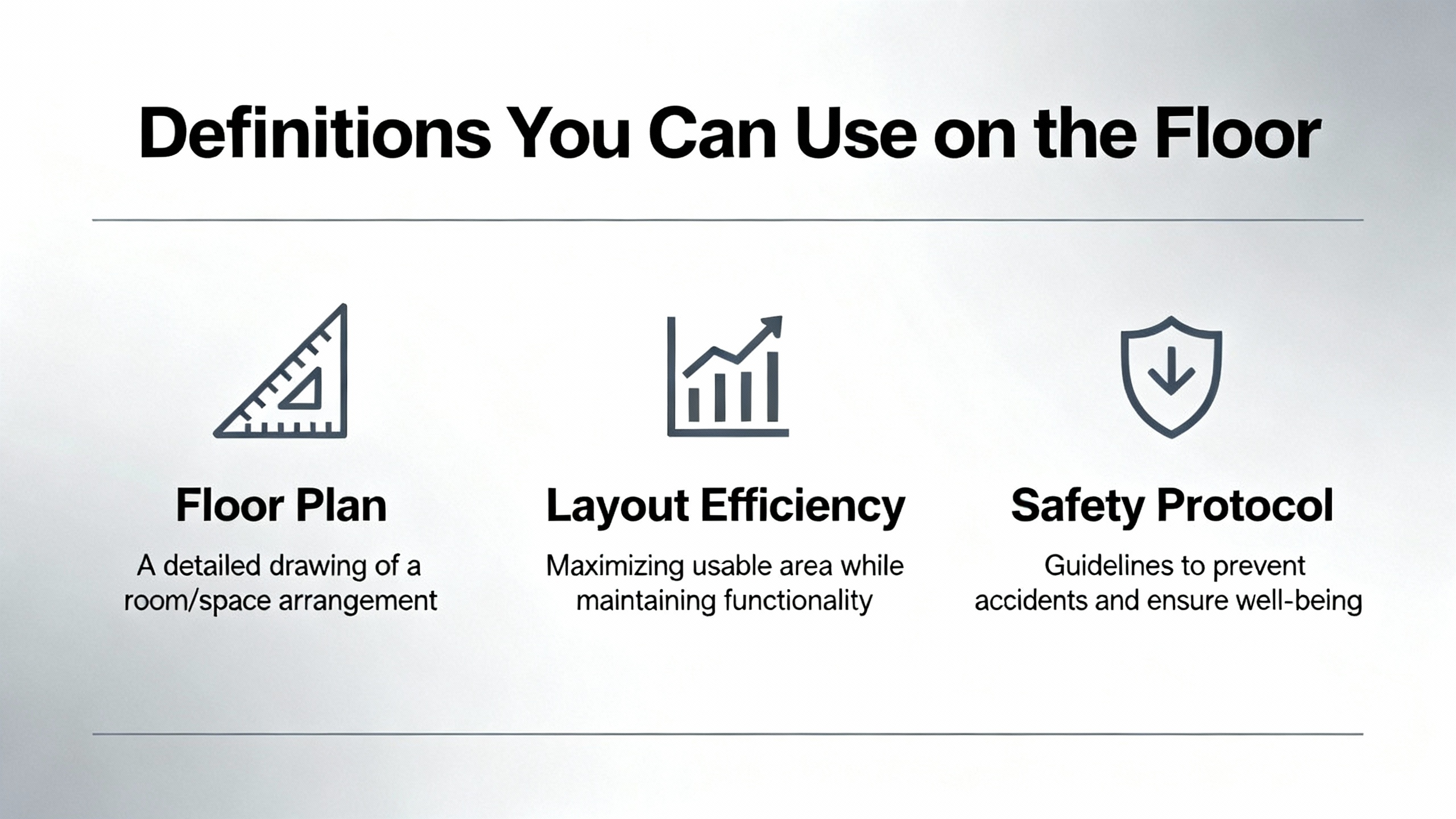 Definitions You Can Use on the Floor

Floor Plan

A detailed drawing of a room/space arrangement

Layout Efficiency

Maximizing usable area while maintaining functionality

Safety Protocol

Guidelines to prevent accidents and ensure well-being